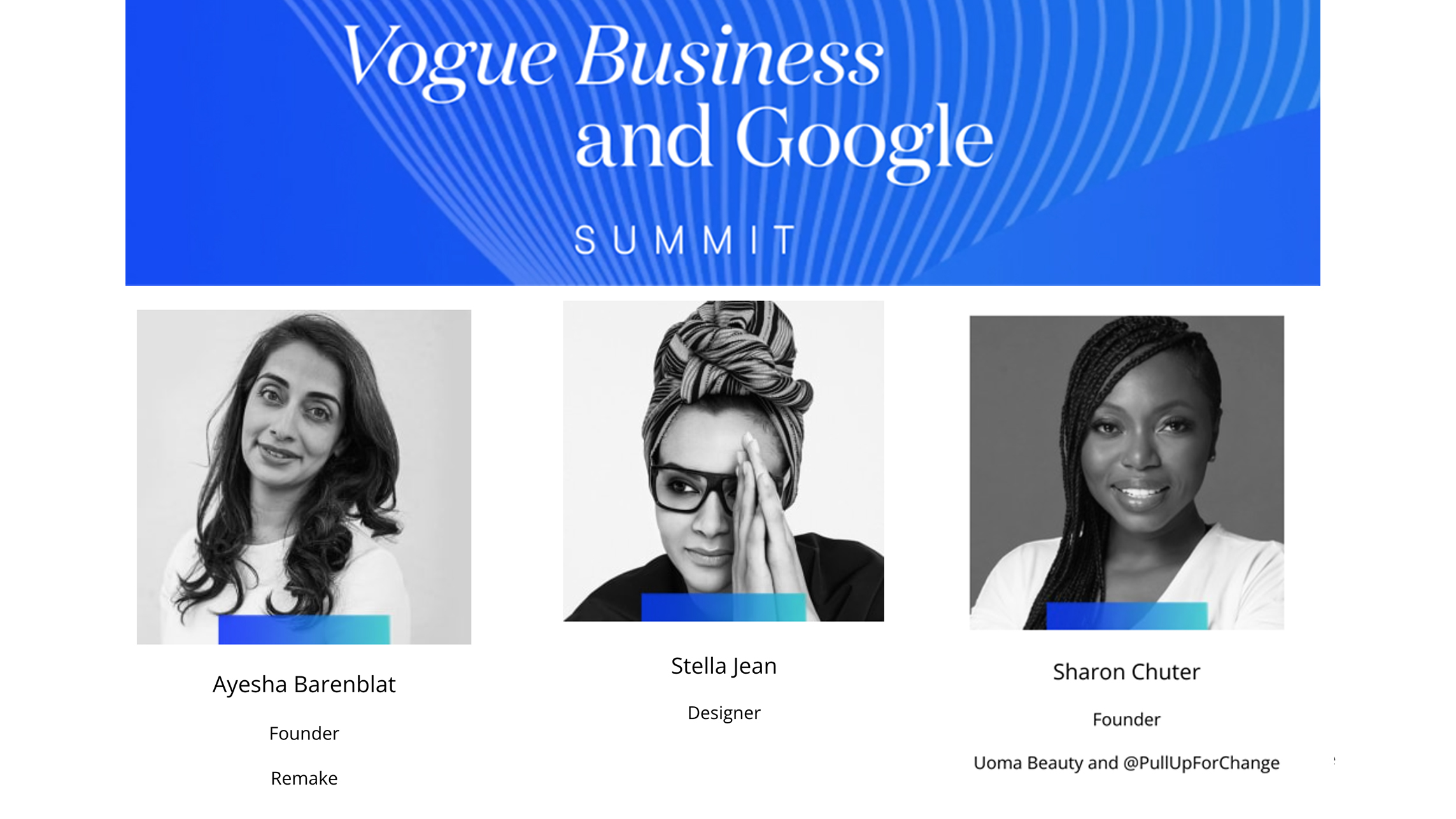 Vogue Business and Google

SUMMIT

Ayesha Barenblat

Founder

Remake

Stella Jean

Designer

Sharon Chuter

Founder

Uoma Beauty and @PullUpForChange